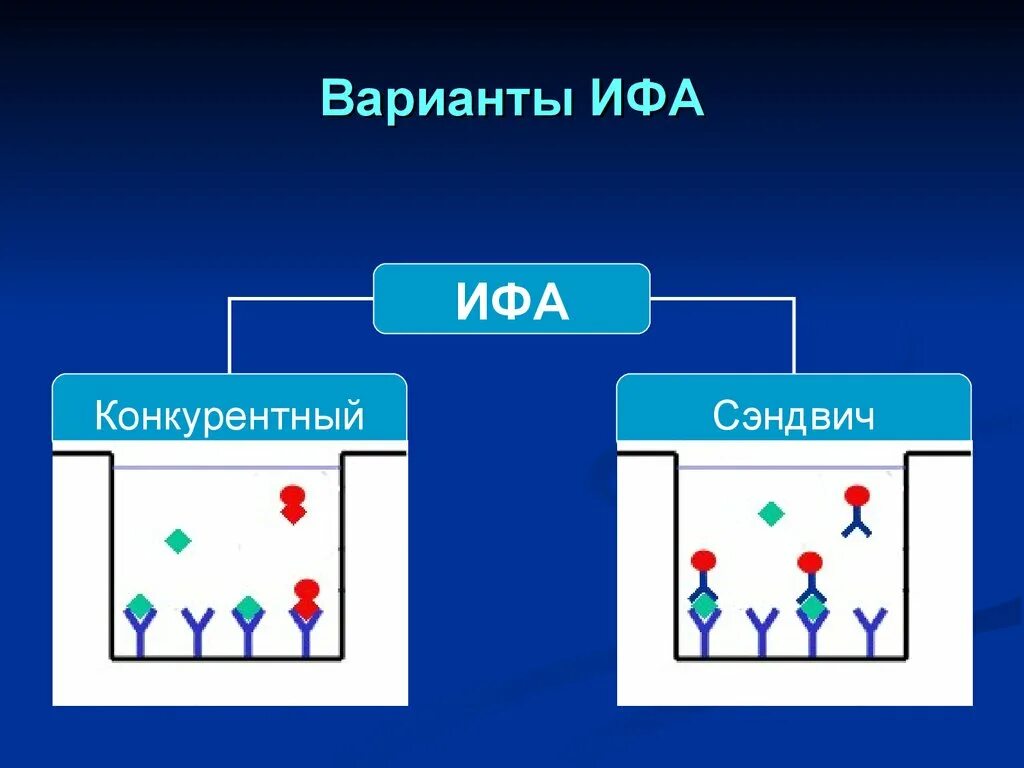 Варианты ИФА

ИФА

Конкурентный

Сэндвич